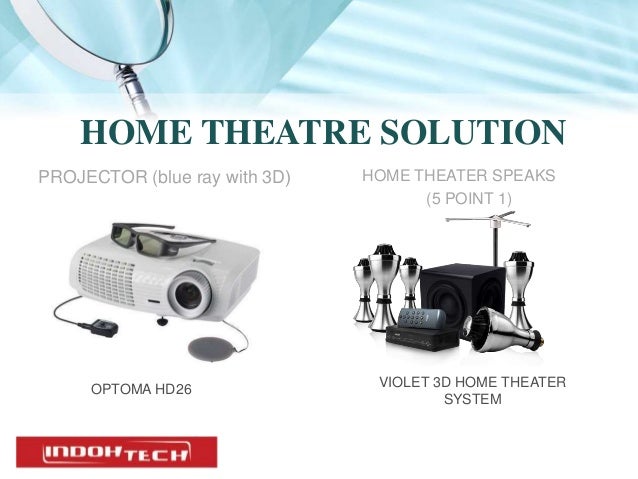 HOME THEATRE SOLUTION

PROJECTOR (blue ray with 3D)

OPTOMA HD26

HOME THEATER SPEAKS
(5 POINT 1)

VIOLET 3D HOME THEATER SYSTEM

INDOHTECH